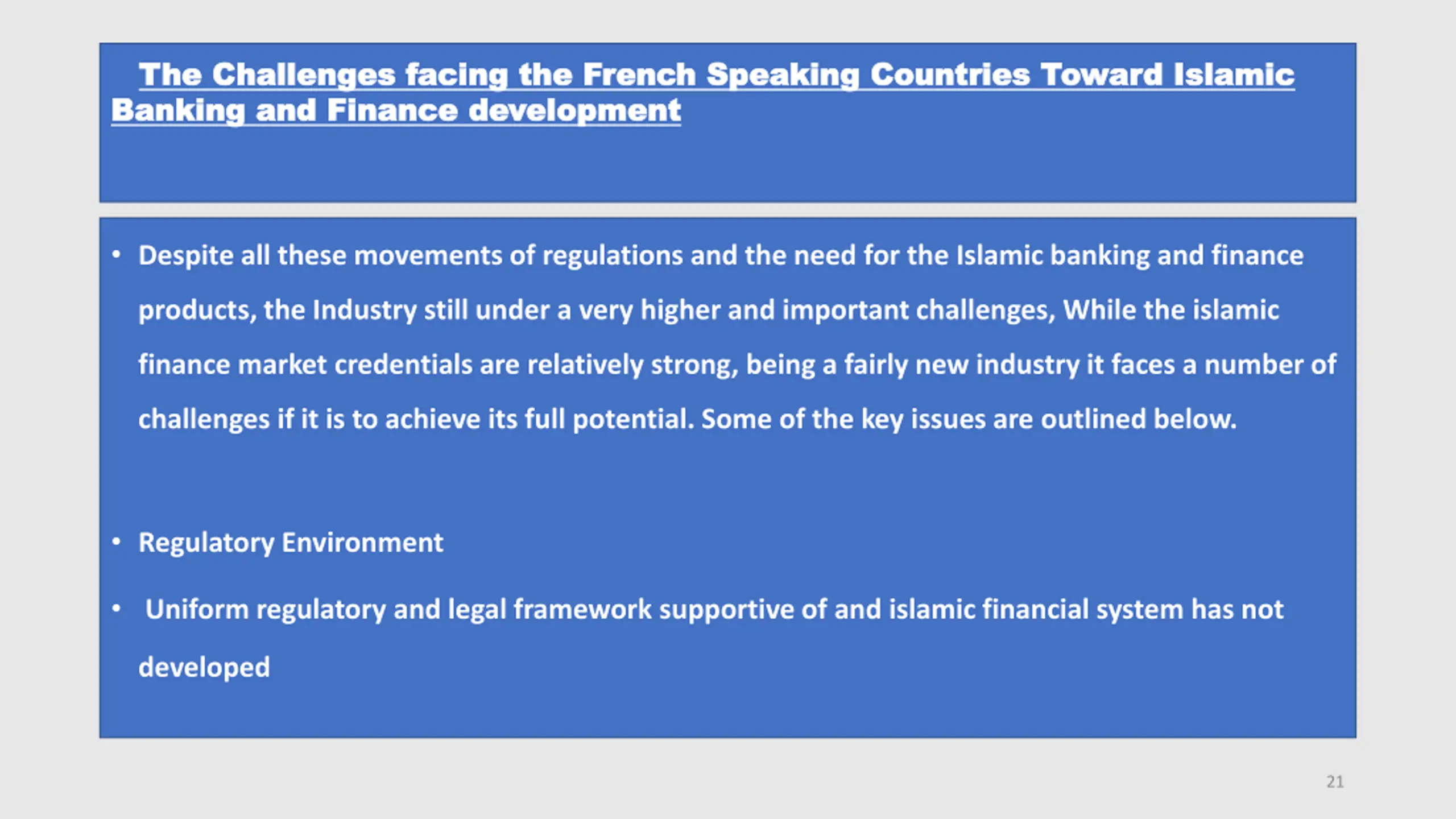 The Challenges facing the French Speaking Countries Toward Islamic Banking and Finance development

• Despite all these movements of regulations and the need for the Islamic banking and finance products, the Industry still under a very higher and important challenges, While the islamic finance market credentials are relatively strong, being a fairly new industry it faces a number of challenges if it is to achieve its full potential. Some of the key issues are outlined below.

• Regulatory Environment

• Uniform regulatory and legal framework supportive of and islamic financial system has not developed

21